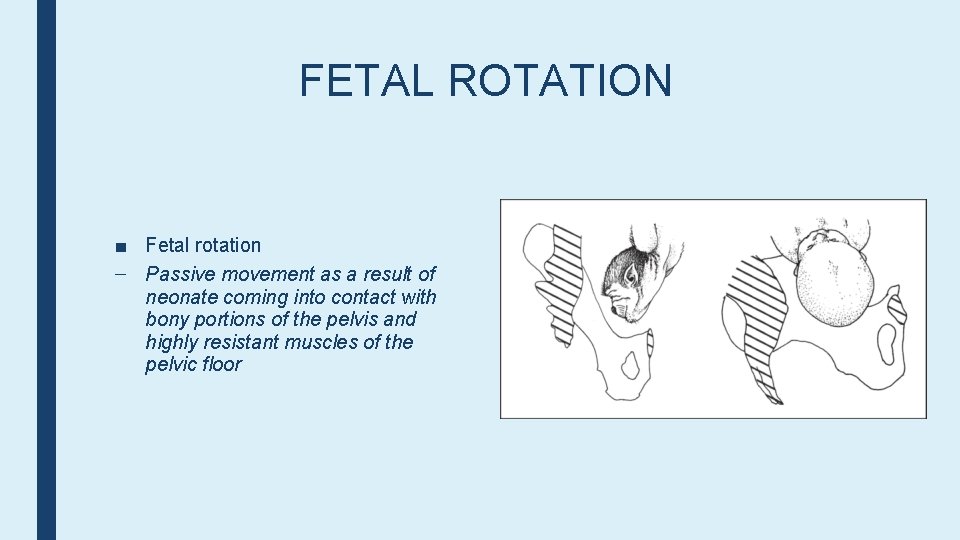 FETAL ROTATION

■ Fetal rotation

– Passive movement as a result of neonate coming into contact with bony portions of the pelvis and highly resistant muscles of the pelvic floor